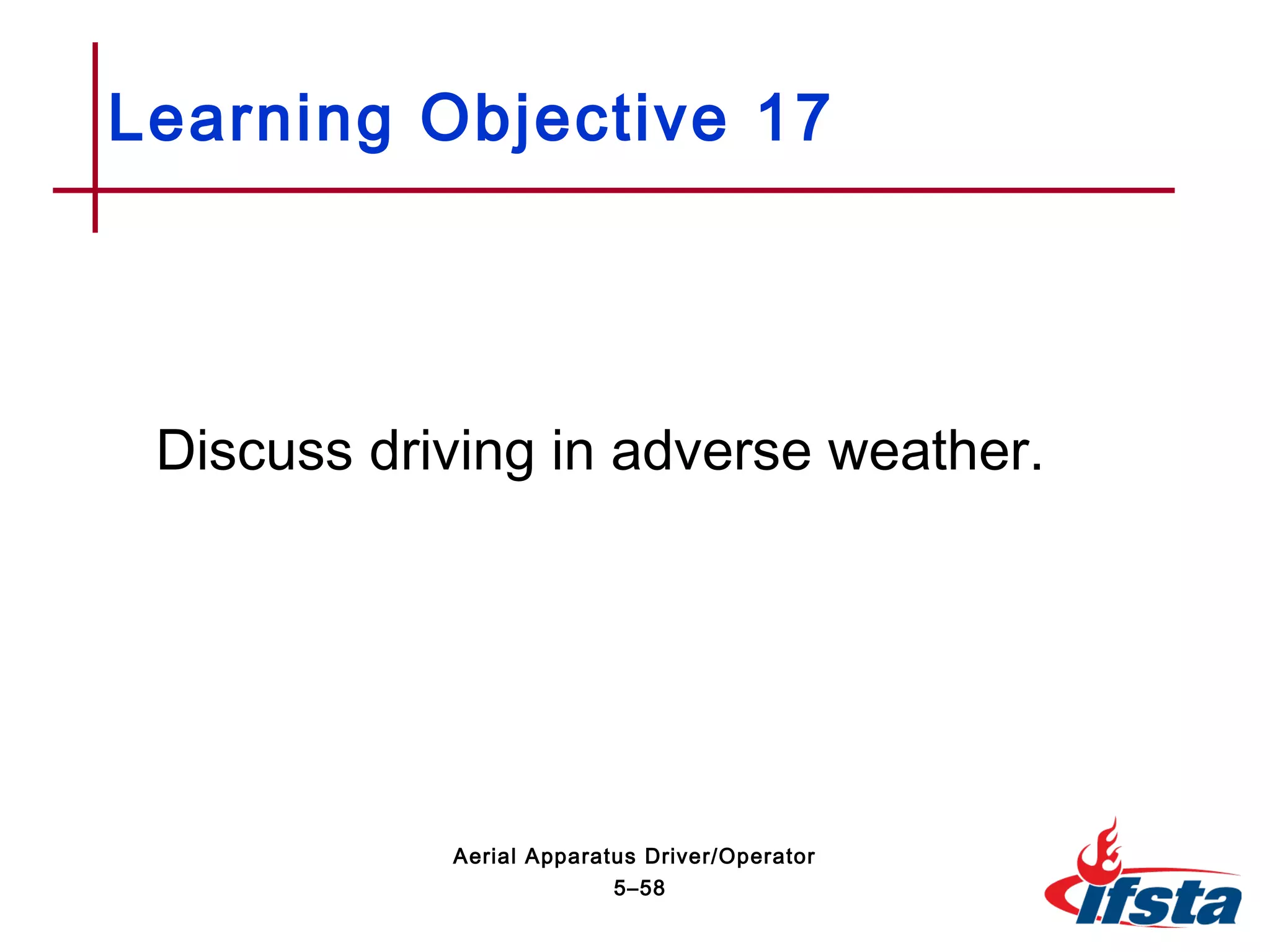 Learning Objective 17

Discuss driving in adverse weather.

Aerial Apparatus Driver/Operator
5–58

ifsta